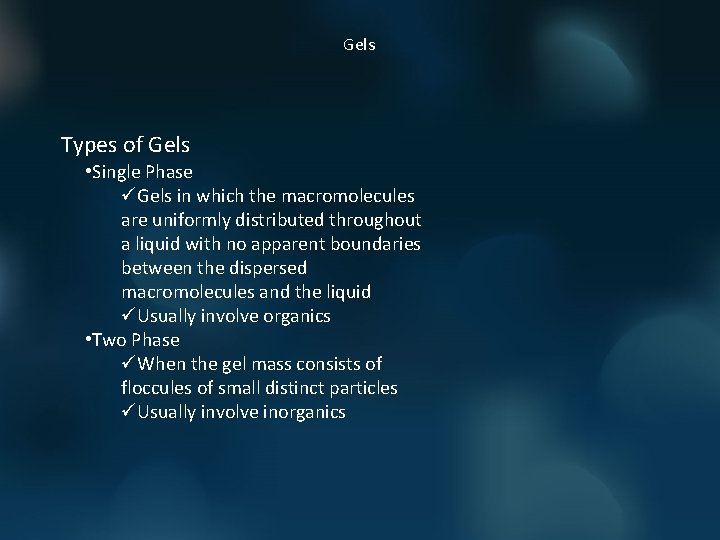 Gels

Types of Gels

•Single Phase

✓Gels in which the macromolecules are uniformly distributed throughout a liquid with no apparent boundaries between the dispersed macromolecules and the liquid

✓Usually involve organics

•Two Phase

✓When the gel mass consists of floccules of small distinct particles

✓Usually involve inorganics